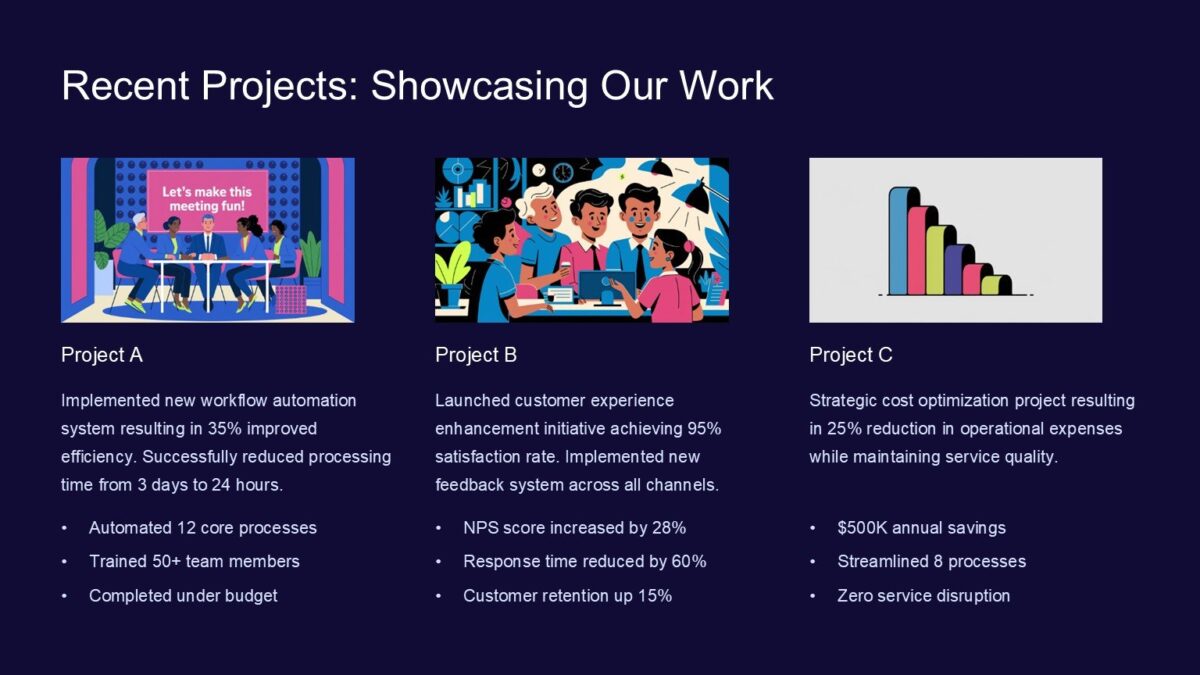 Recent Projects: Showcasing Our Work

Let's make this meeting fun!

Project A

Implemented new workflow automation system resulting in 35% improved efficiency. Successfully reduced processing time from 3 days to 24 hours.

• Automated 12 core processes
• Trained 50+ team members
• Completed under budget

Project B

Launched customer experience enhancement initiative achieving 95% satisfaction rate. Implemented new feedback system across all channels.

• NPS score increased by 28%
• Response time reduced by 60%
• Customer retention up 15%

Project C

Strategic cost optimization project resulting in 25% reduction in operational expenses while maintaining service quality.

• $500K annual savings
• Streamlined 8 processes
• Zero service disruption